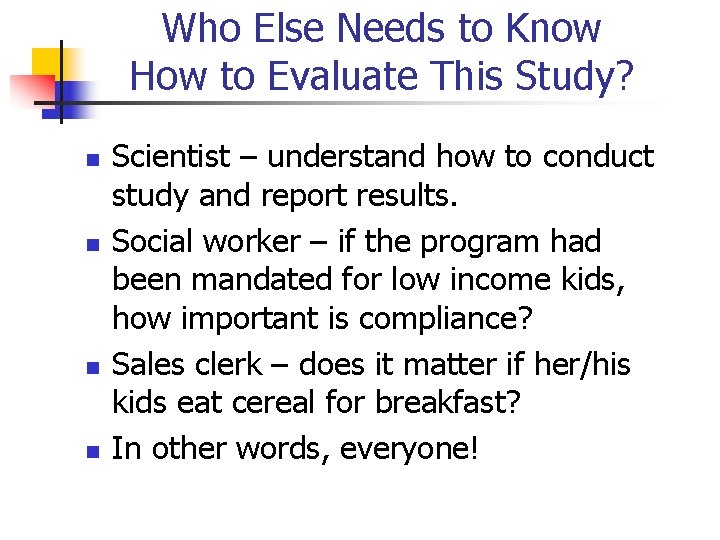 Who Else Needs to Know How to Evaluate This Study?

- Scientist – understand how to conduct study and report results.
- Social worker – if the program had been mandated for low income kids, how important is compliance?
- Sales clerk – does it matter if her/his kids eat cereal for breakfast?
- In other words, everyone!